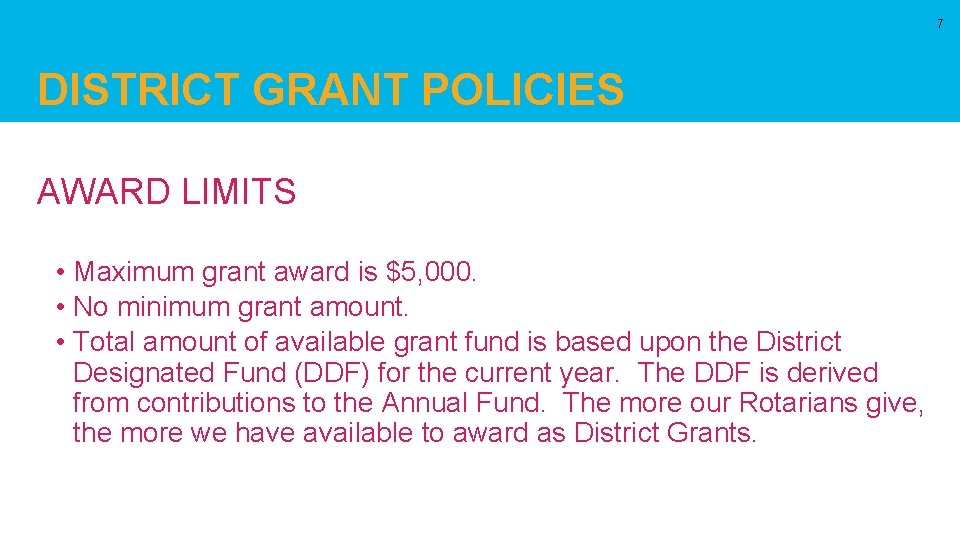 7

DISTRICT GRANT POLICIES

AWARD LIMITS

• Maximum grant award is \$5,000.
• No minimum grant amount.
• Total amount of available grant fund is based upon the District Designated Fund (DDF) for the current year. The DDF is derived from contributions to the Annual Fund. The more our Rotarians give, the more we have available to award as District Grants.